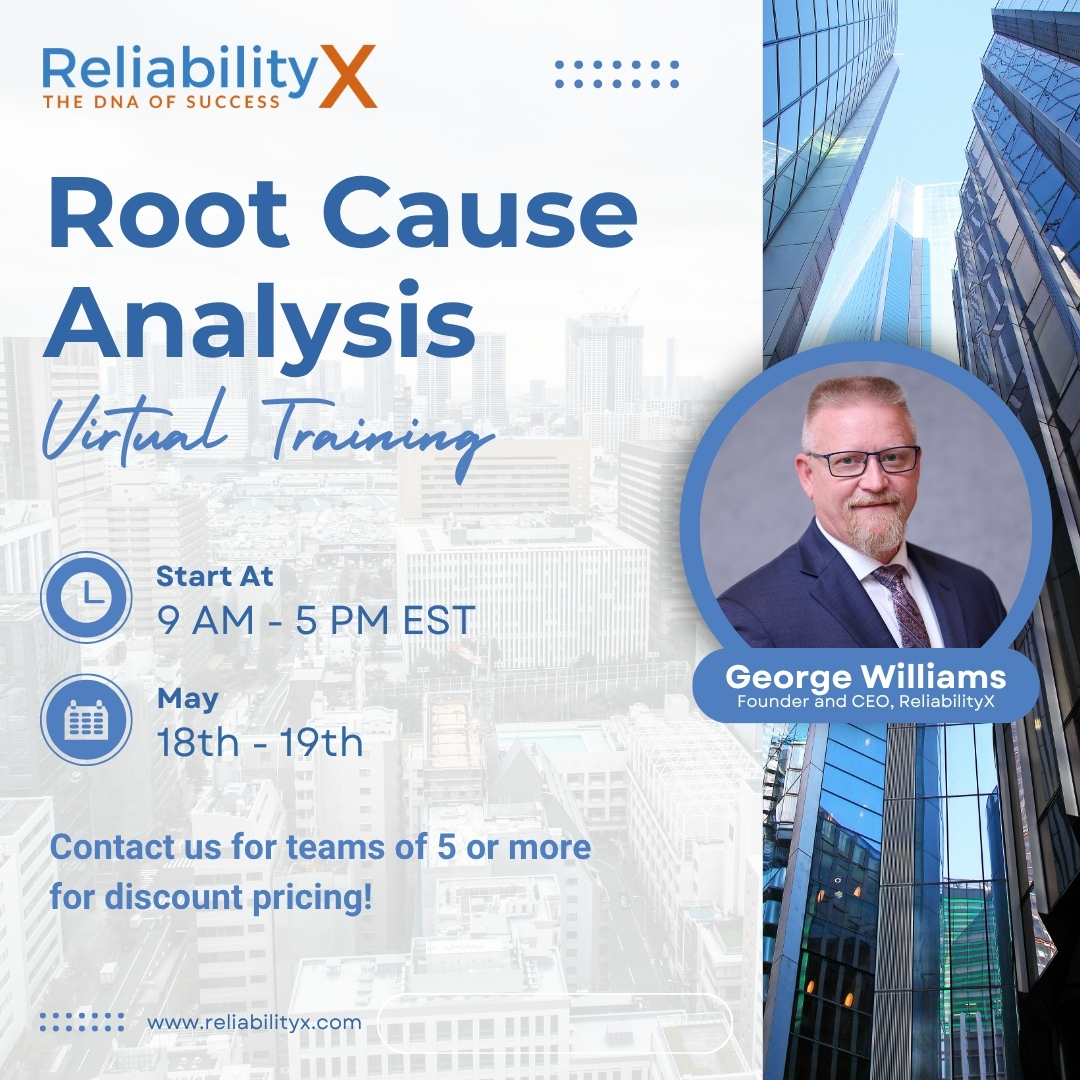 ReliabilityX
THE DNA OF SUCCESS

Root Cause Analysis

Virtual Training

Start At
9 AM - 5 PM EST

May
18th - 19th

Contact us for teams of 5 or more for discount pricing!

George Williams
Founder and CEO, ReliabilityX

www.reliabilityx.com